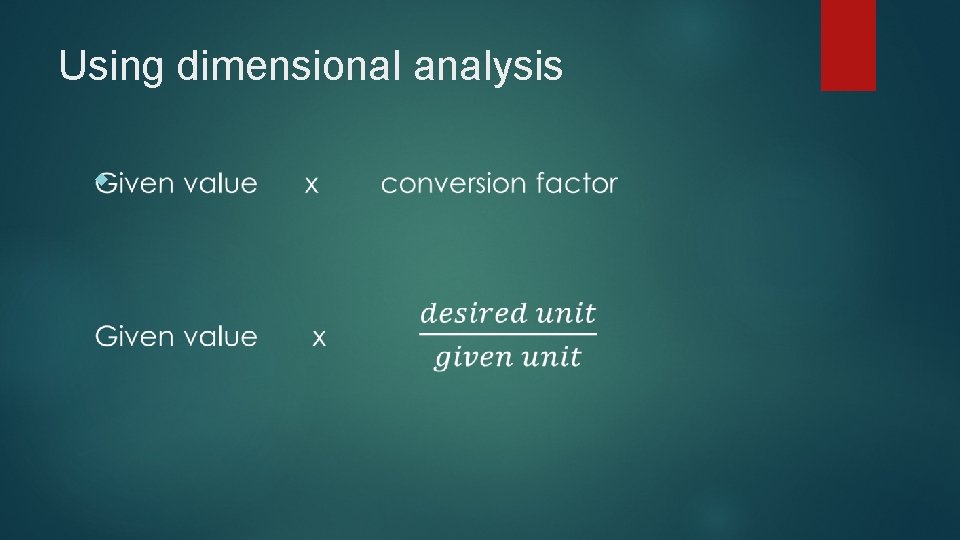 Using dimensional analysis

Given value x conversion factor

Given value x $\frac{desired\ unit}{given\ unit}$